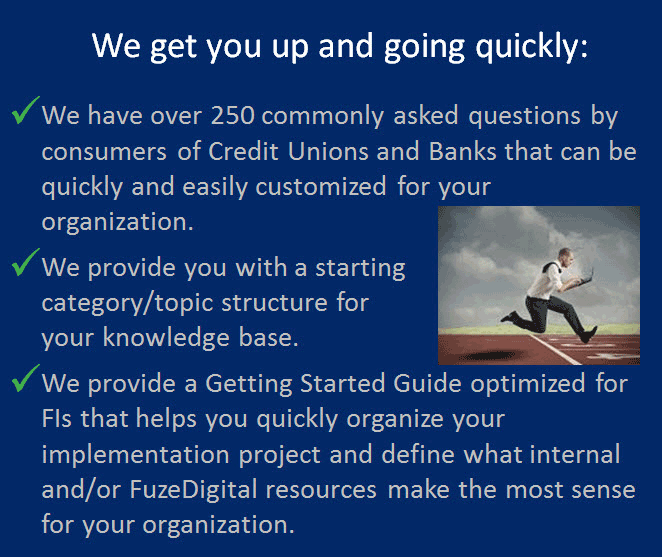 We get you up and going quickly:

✓ We have over 250 commonly asked questions by consumers of Credit Unions and Banks that can be quickly and easily customized for your organization.

✓ We provide you with a starting category/topic structure for your knowledge base.

✓ We provide a Getting Started Guide optimized for FIs that helps you quickly organize your implementation project and define what internal and/or FuzeDigital resources make the most sense for your organization.